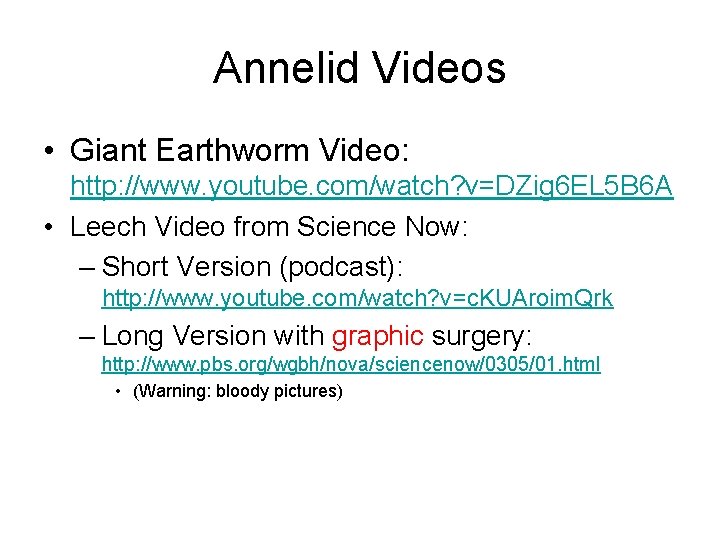 Annelid Videos

• Giant Earthworm Video: http://www.youtube.com/watch?v=DZig6EL5B6A

• Leech Video from Science Now:

– Short Version (podcast): http://www.youtube.com/watch?v=cKUAroimQrk

– Long Version with graphic surgery: http://www.pbs.org/wgbh/nova/sciencenow/0305/01.html

• (Warning: bloody pictures)